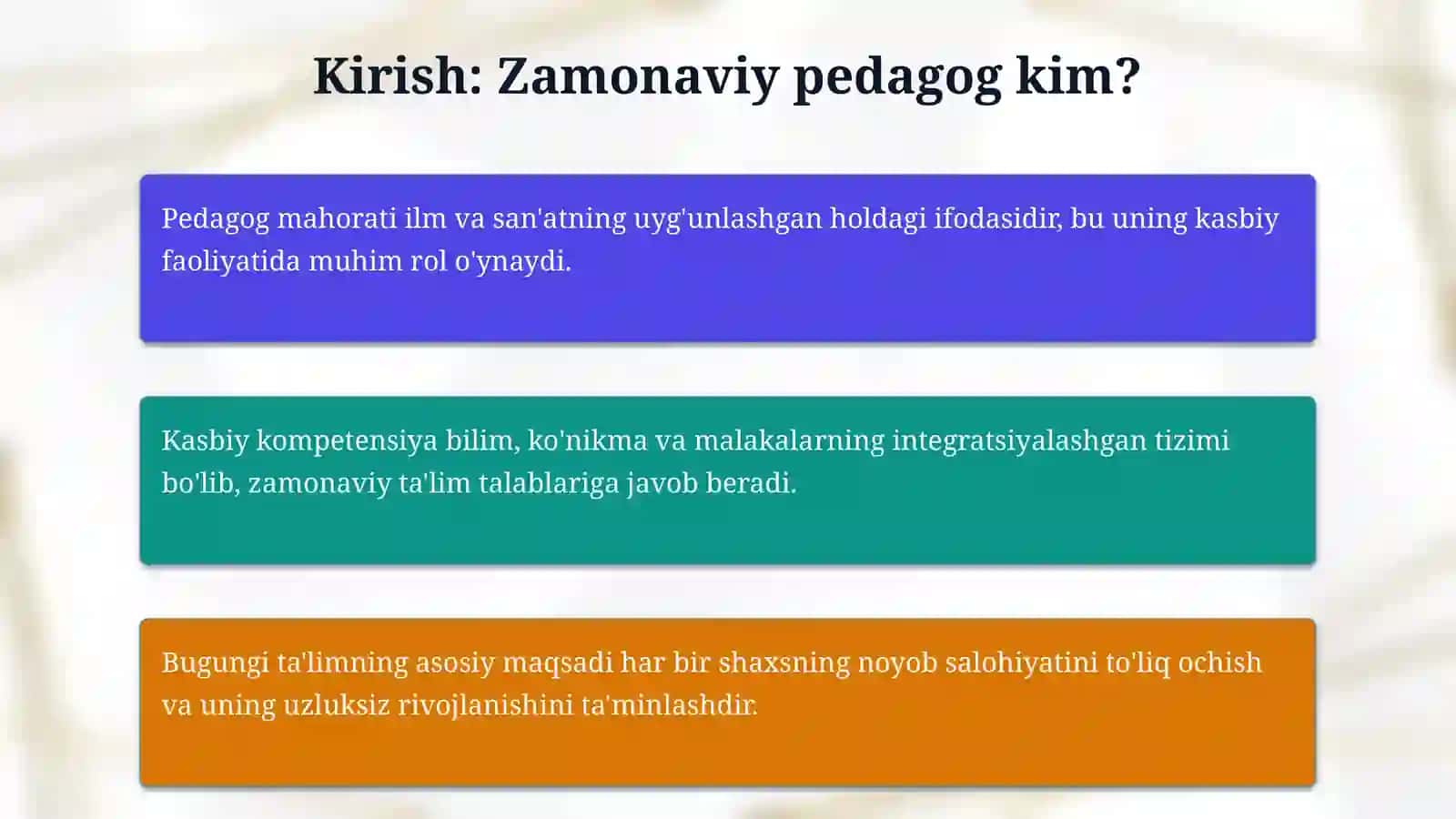 Kirish: Zamonaviy pedagog kim?

Pedagog mahorati ilm va san'atning uyg'unlashgan holdagi ifodasidir, bu uning kasbiy faoliyatida muhim rol o'ynaydi.

Kasbiy kompetensiya bilim, ko'nikma va malakalarning integratsiyalashgan tizimi bo'lib, zamonaviy ta'lim talablariga javob beradi.

Bugungi ta'limning asosiy maqsadi har bir shaxsning noyob salohiyatini to'liq ochish va uning uzluksiz rivojlanishini ta'minlashdir.